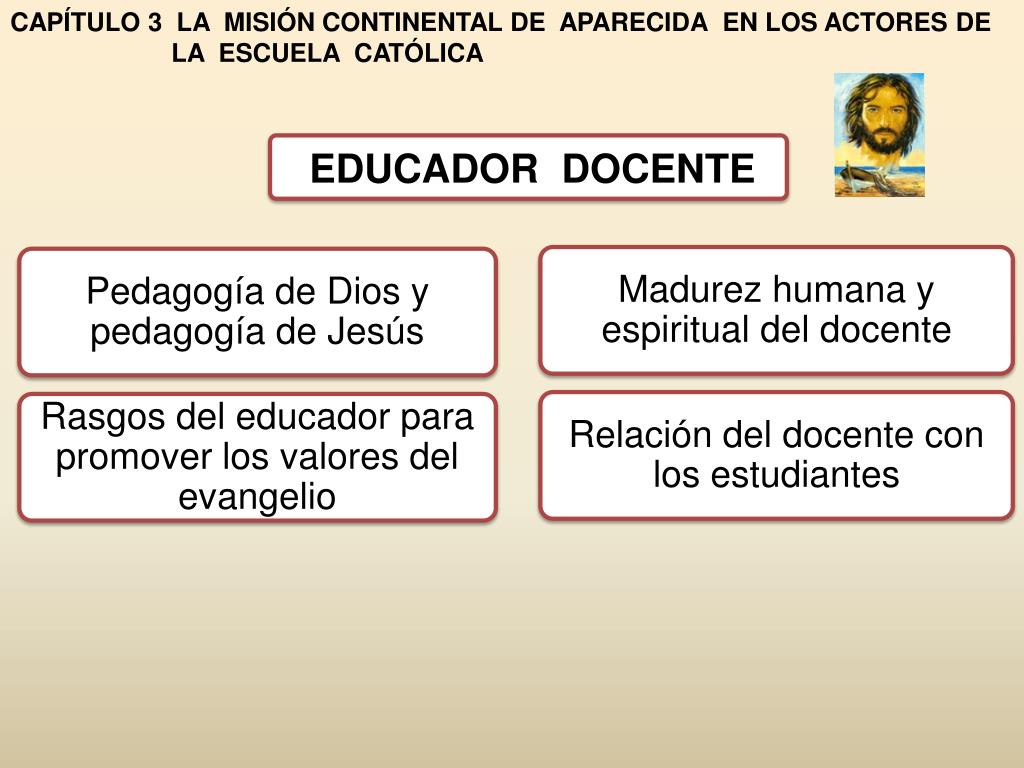 CAPÍTULO 3 LA MISIÓN CONTINENTAL DE APARECIDA EN LOS ACTORES DE LA ESCUELA CATÓLICA

EDUCADOR DOCENTE

Pedagogía de Dios y pedagogía de Jesús

Madurez humana y espiritual del docente

Rasgos del educador para promover los valores del evangelio

Relación del docente con los estudiantes